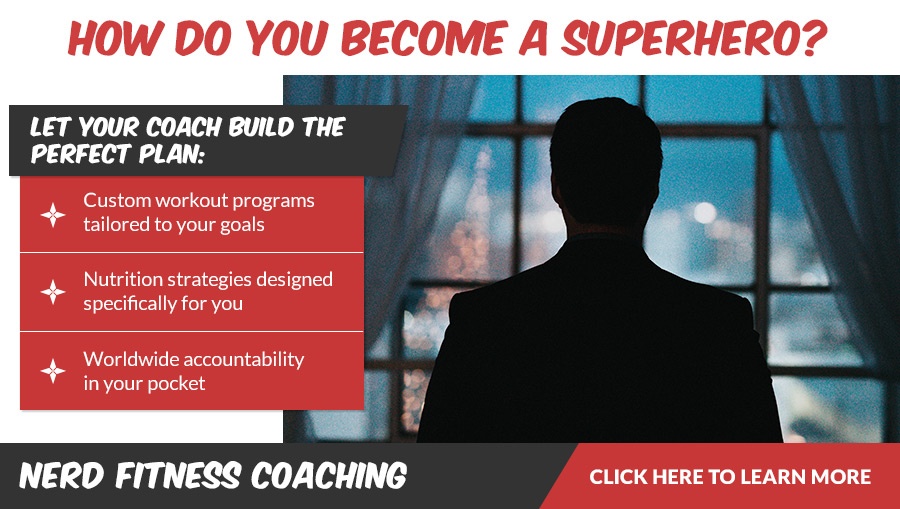 HOW DO YOU BECOME A SUPERHERO?

LET YOUR COACH BUILD THE PERFECT PLAN:

Custom workout programs tailored to your goals

Nutrition strategies designed specifically for you

Worldwide accountability in your pocket

NERD FITNESS COACHING

CLICK HERE TO LEARN MORE